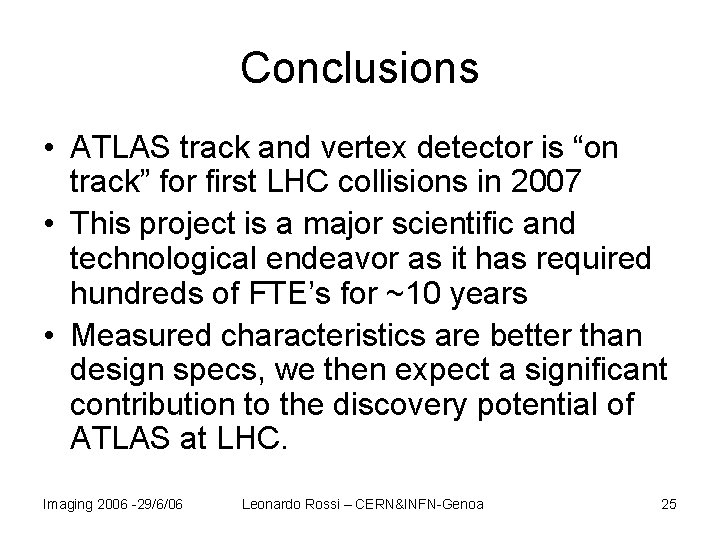 Conclusions

• ATLAS track and vertex detector is “on track” for first LHC collisions in 2007

• This project is a major scientific and technological endeavor as it has required hundreds of FTE’s for ~10 years

• Measured characteristics are better than design specs, we then expect a significant contribution to the discovery potential of ATLAS at LHC.

Imaging 2006 -29/6/06 Leonardo Rossi – CERN&INFN-Genoa 25